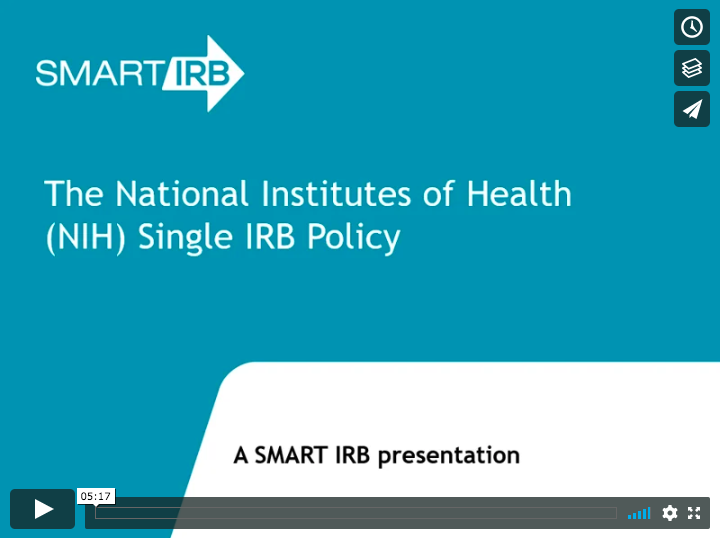 SMART IRB

The National Institutes of Health (NIH) Single IRB Policy

A SMART IRB presentation

05:17